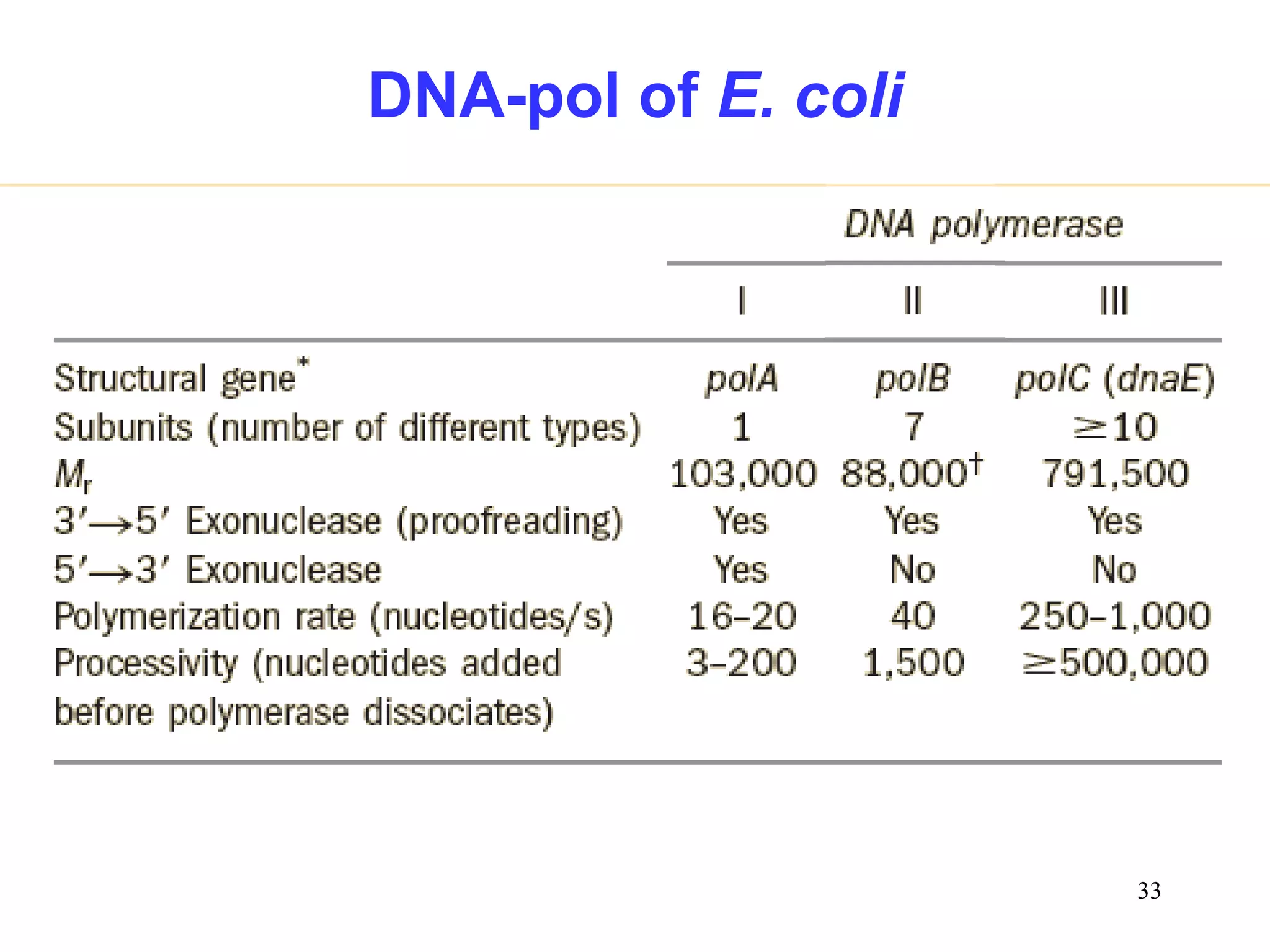 DNA-pol of E. coli

| | DNA polymerase | | |
|---|---|---|---|
| | I | II | III |
| Structural gene* | polA | polB | polC (dnaE) |
| Subunits (number of different types) | 1 | 7 | $\geq$10 |
| $M_r$ | 103,000 | 88,000† | 791,500 |
| 3′→5′ Exonuclease (proofreading) | Yes | Yes | Yes |
| 5′→3′ Exonuclease | Yes | No | No |
| Polymerization rate (nucleotides/s) | 16–20 | 40 | 250–1,000 |
| Processivity (nucleotides added before polymerase dissociates) | 3–200 | 1,500 | $\geq$500,000 |

33